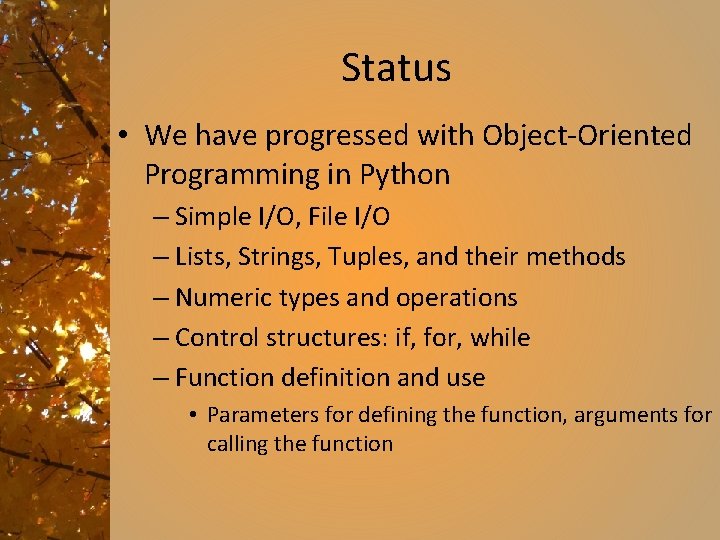 Status

• We have progressed with Object-Oriented Programming in Python
– Simple I/O, File I/O
– Lists, Strings, Tuples, and their methods
– Numeric types and operations
– Control structures: if, for, while
– Function definition and use
• Parameters for defining the function, arguments for calling the function